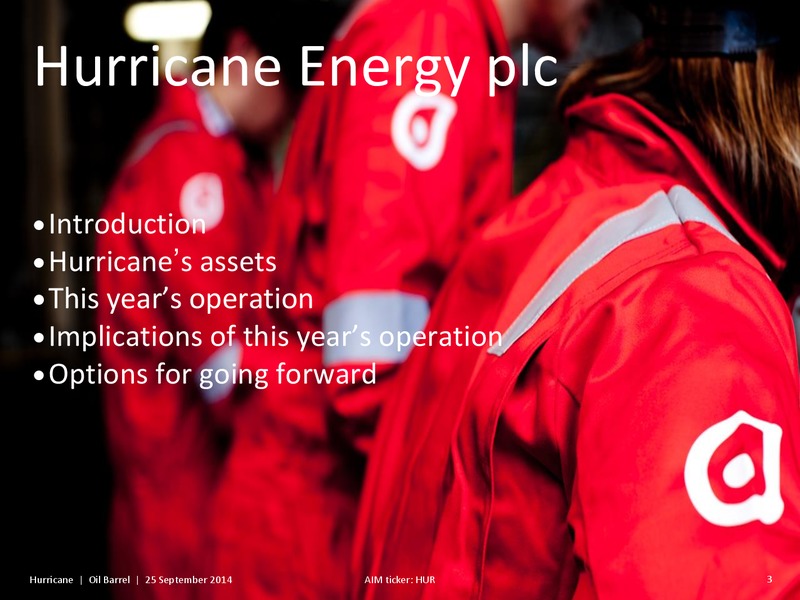 Hurricane Energy plc

• Introduction
• Hurricane's assets
• This year's operation
• Implications of this year's operation
• Options for going forward

Hurricane | Oil Barrel | 25 September 2014

AIM ticker: HUR

3